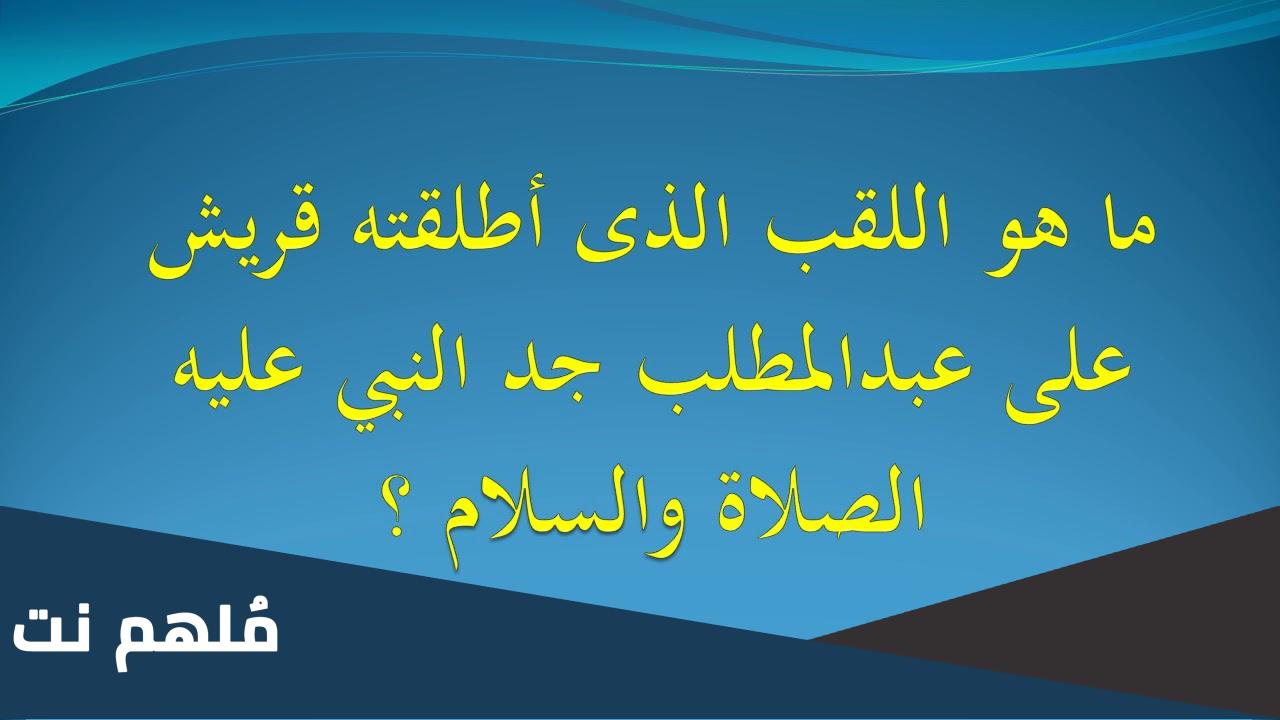 ما هو اللقب الذى أطلقته قريش على عبدالمطلب جد النبي عليه الصلاة والسلام ؟

مُلهم نت